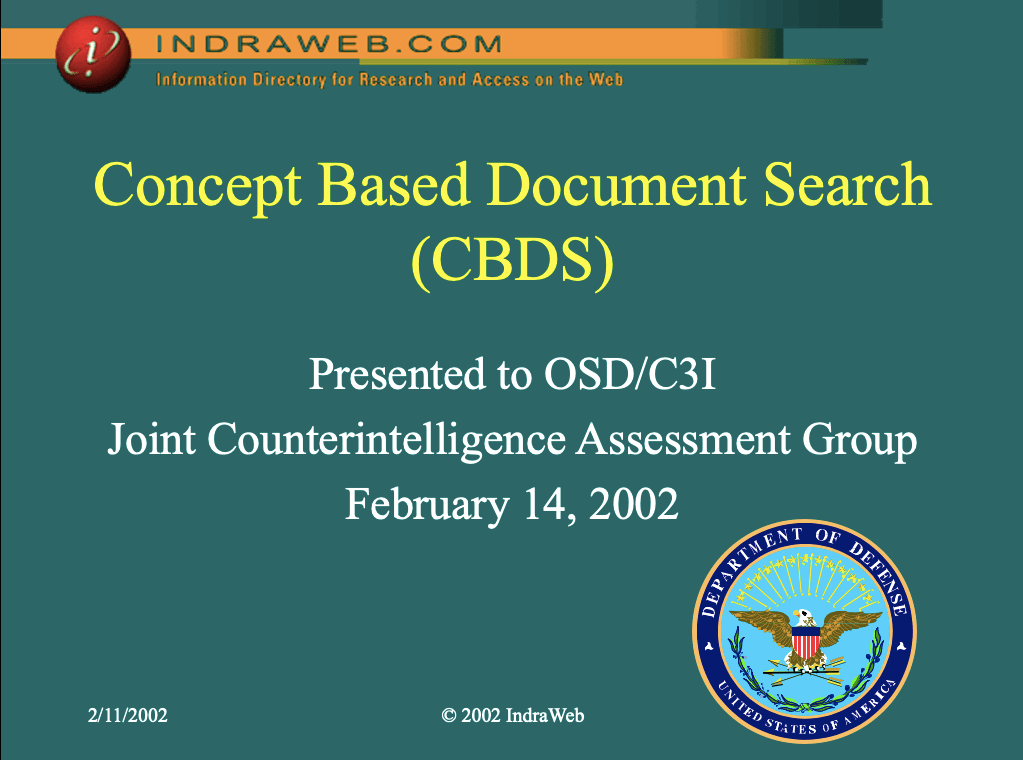 i

INDRAWEB.COM

Information Directory for Research and Access on the Web

Concept Based Document Search (CBDS)

Presented to OSD/C3I
Joint Counterintelligence Assessment Group
February 14, 2002

DEPARTMENT OF DEFENSE
UNITED STATES OF AMERICA

2/11/2002

© 2002 IndraWeb